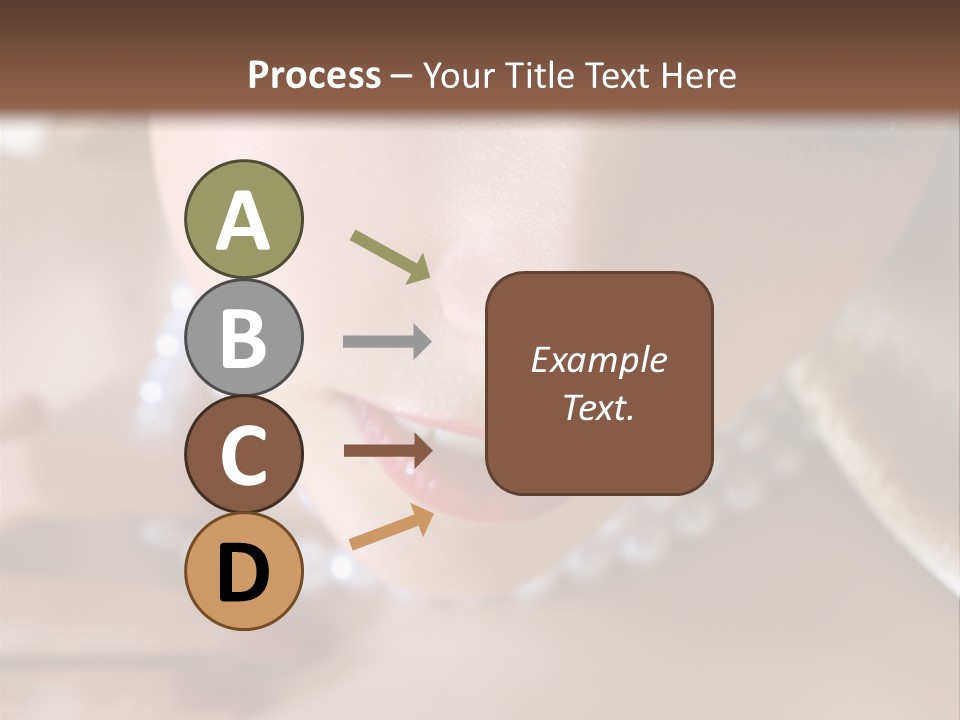 Process – Your Title Text Here

A

B

C

D

Example Text.